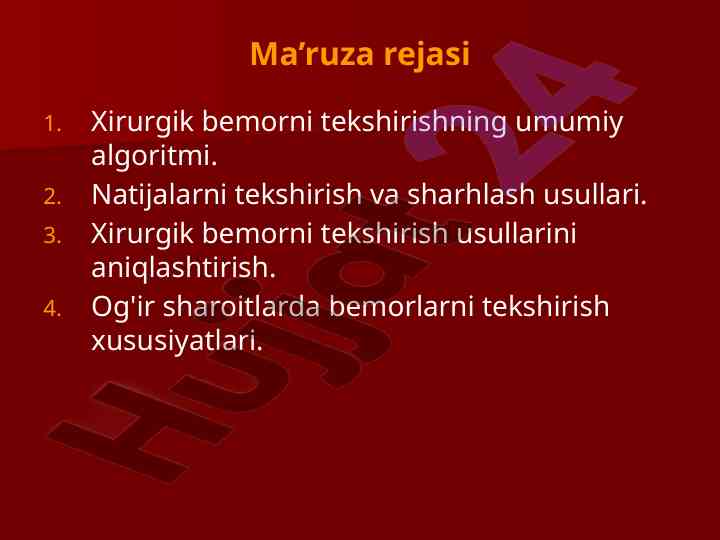 Ma’ruza rejasi

1. Xirurgik bemorni tekshirishning umumiy algoritmi.
2. Natijalarni tekshirish va sharhlash usullari.
3. Xirurgik bemorni tekshirish usullarini aniqlashtirish.
4. Og'ir sharoitlarda bemorlarni tekshirish xususiyatlari.

Hujjat24